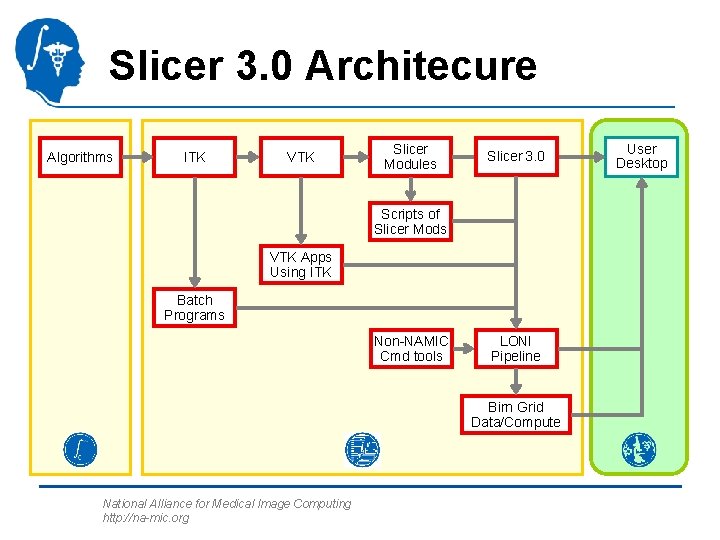 Slicer 3.0 Architecure

Algorithms

ITK

VTK

Slicer Modules

Slicer 3.0

User Desktop

Scripts of Slicer Mods

VTK Apps Using ITK

Batch Programs

Non-NAMIC Cmd tools

LONI Pipeline

Bim Grid Data/Compute

National Alliance for Medical Image Computing
http://na-mic.org